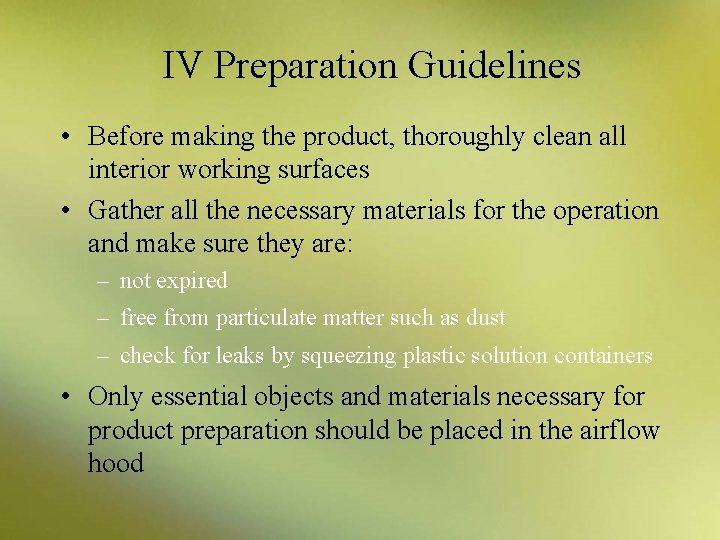 IV Preparation Guidelines

• Before making the product, thoroughly clean all interior working surfaces

• Gather all the necessary materials for the operation and make sure they are:
– not expired
– free from particulate matter such as dust
– check for leaks by squeezing plastic solution containers

• Only essential objects and materials necessary for product preparation should be placed in the airflow hood